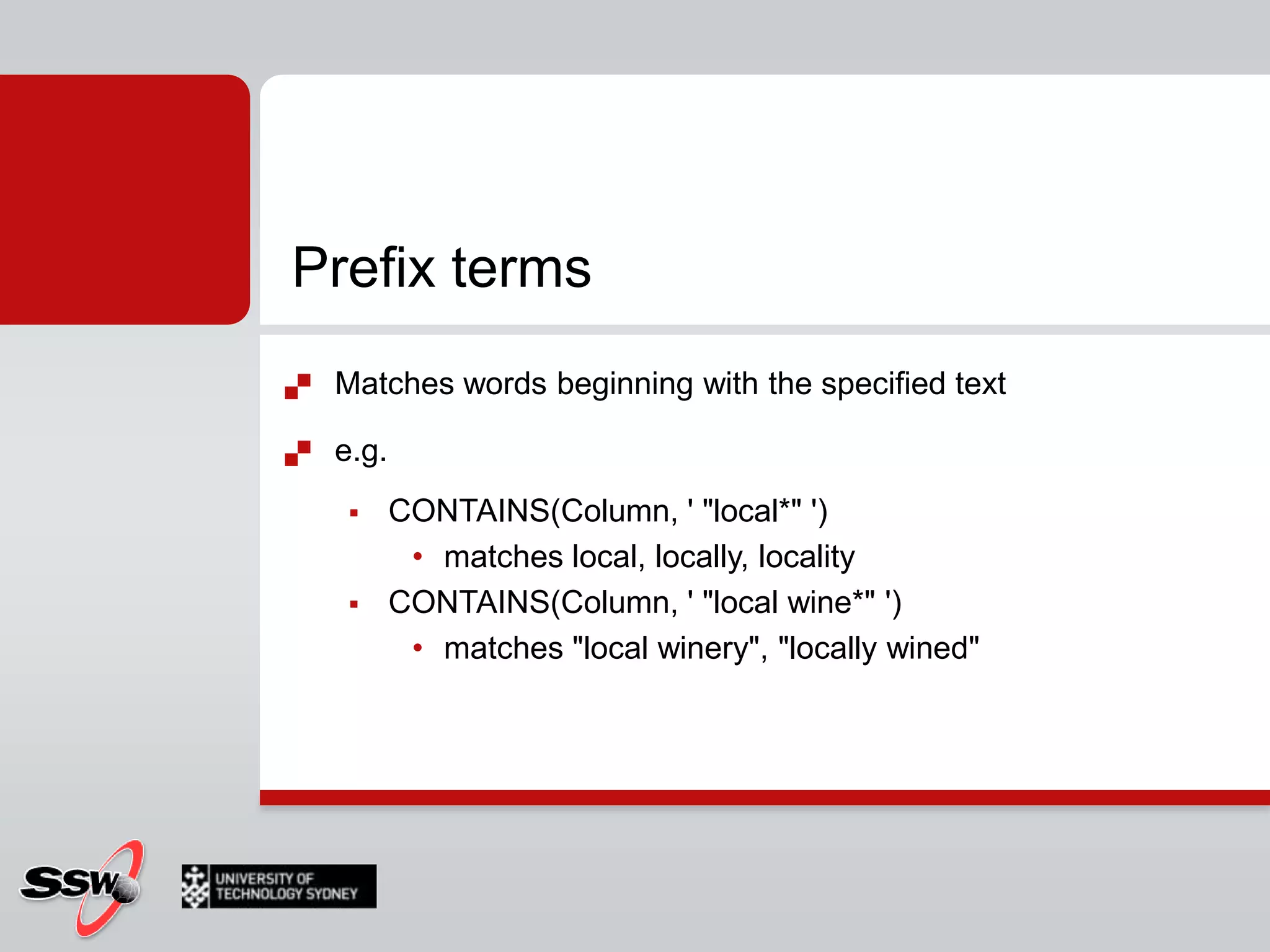 Prefix terms

Matches words beginning with the specified text

e.g.

CONTAINS(Column, ' "local*" ')

matches local, locally, locality

CONTAINS(Column, ' "local wine*" ')

matches "local winery", "locally wined"

SSW

UNIVERSITY OF TECHNOLOGY SYDNEY